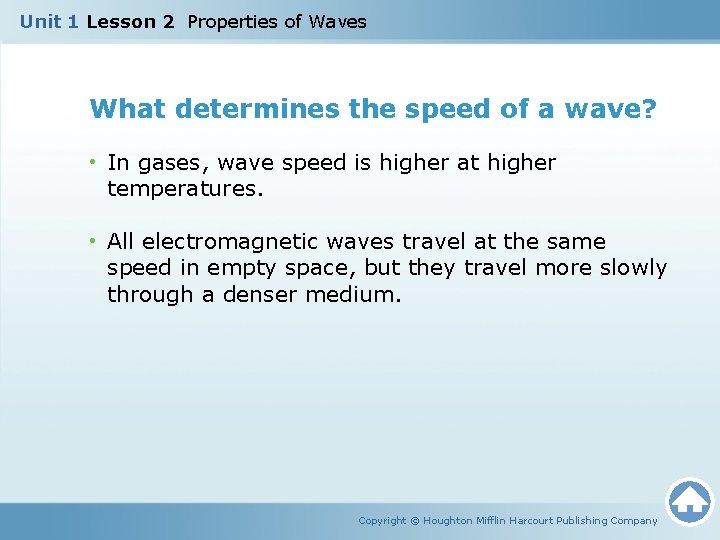 Unit 1 Lesson 2 Properties of Waves

What determines the speed of a wave?

• In gases, wave speed is higher at higher temperatures.

• All electromagnetic waves travel at the same speed in empty space, but they travel more slowly through a denser medium.

Copyright © Houghton Mifflin Harcourt Publishing Company